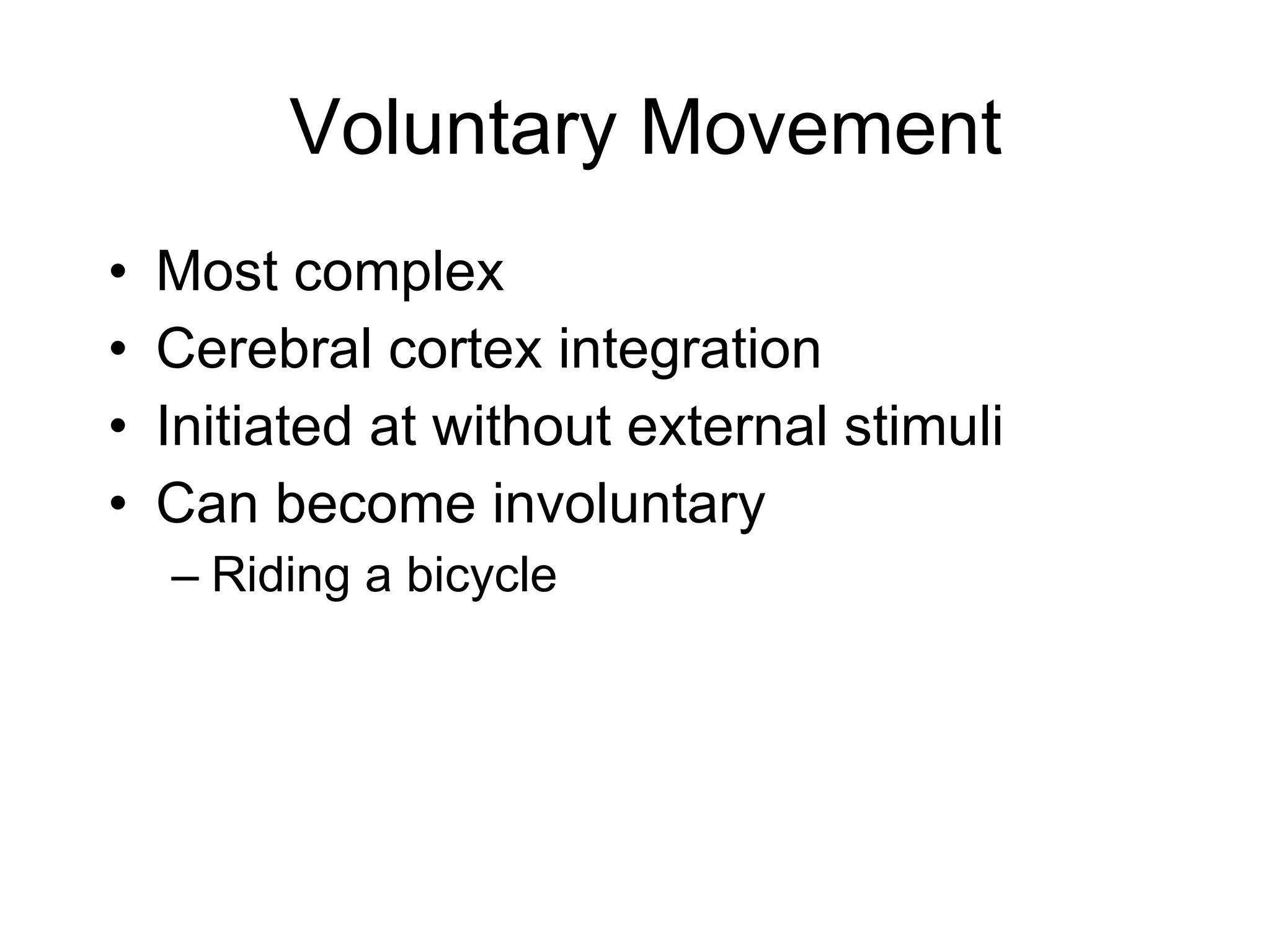 Voluntary Movement

• Most complex
• Cerebral cortex integration
• Initiated at without external stimuli
• Can become involuntary
  – Riding a bicycle